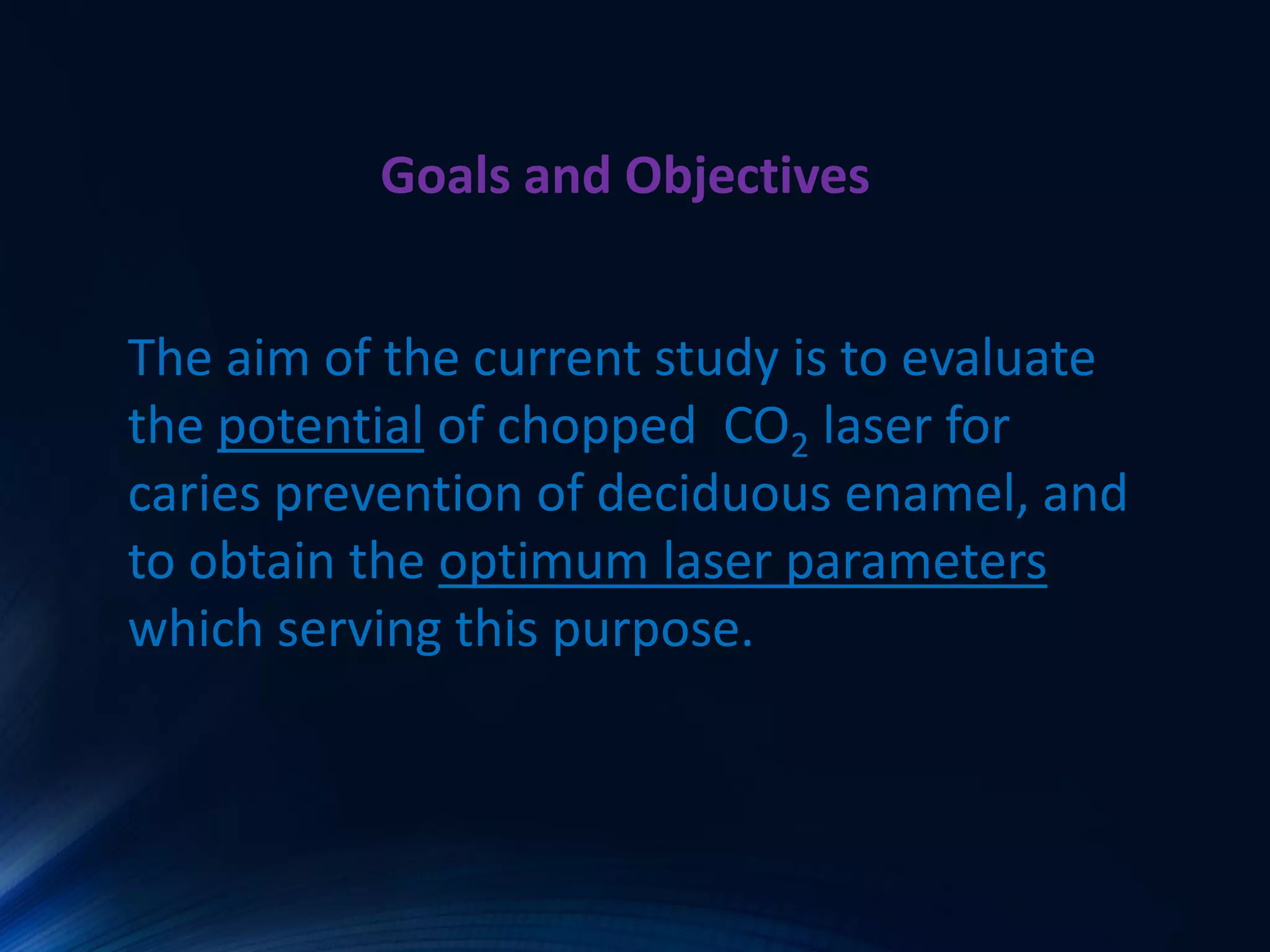 Goals and Objectives

The aim of the current study is to evaluate the potential of chopped $CO_2$ laser for caries prevention of deciduous enamel, and to obtain the optimum laser parameters which serving this purpose.